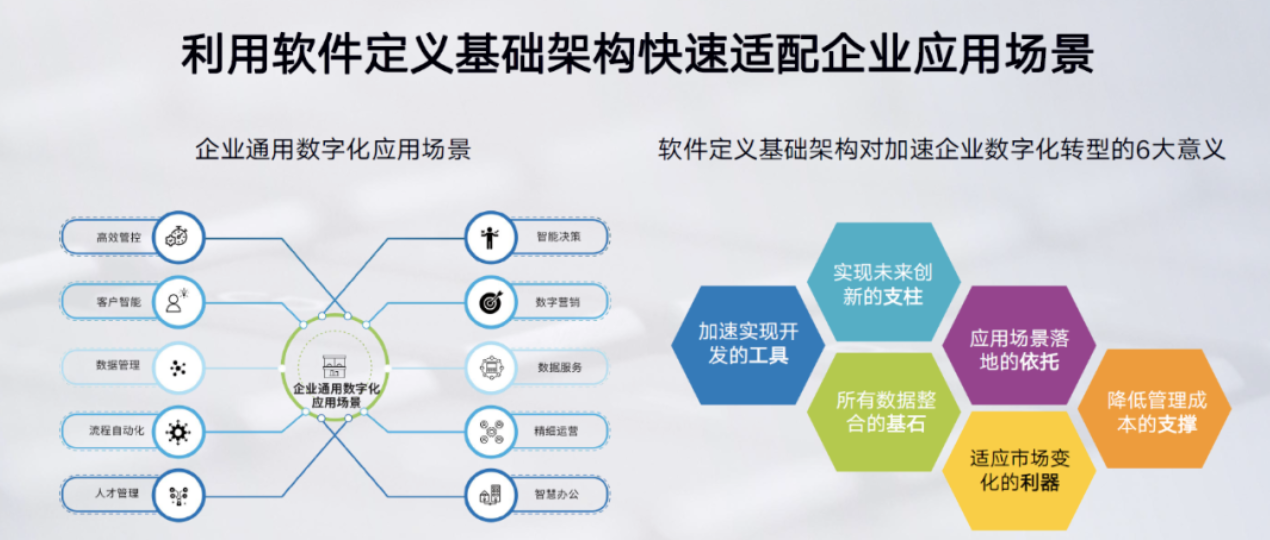 利用软件定义基础架构快速适配企业应用场景

企业通用数字化应用场景

高效管控

客户智能

数据管理

流程自动化

人才管理

企业通用数字化应用场景

智能决策

数字营销

数据服务

精细运营

智慧办公

软件定义基础架构对加速企业数字化转型的6大意义

加速实现开发的工具

实现未来创新的支柱

所有数据整合的基石

应用场景落地的依托

适应市场变化的利器

降低管理成本的支撑